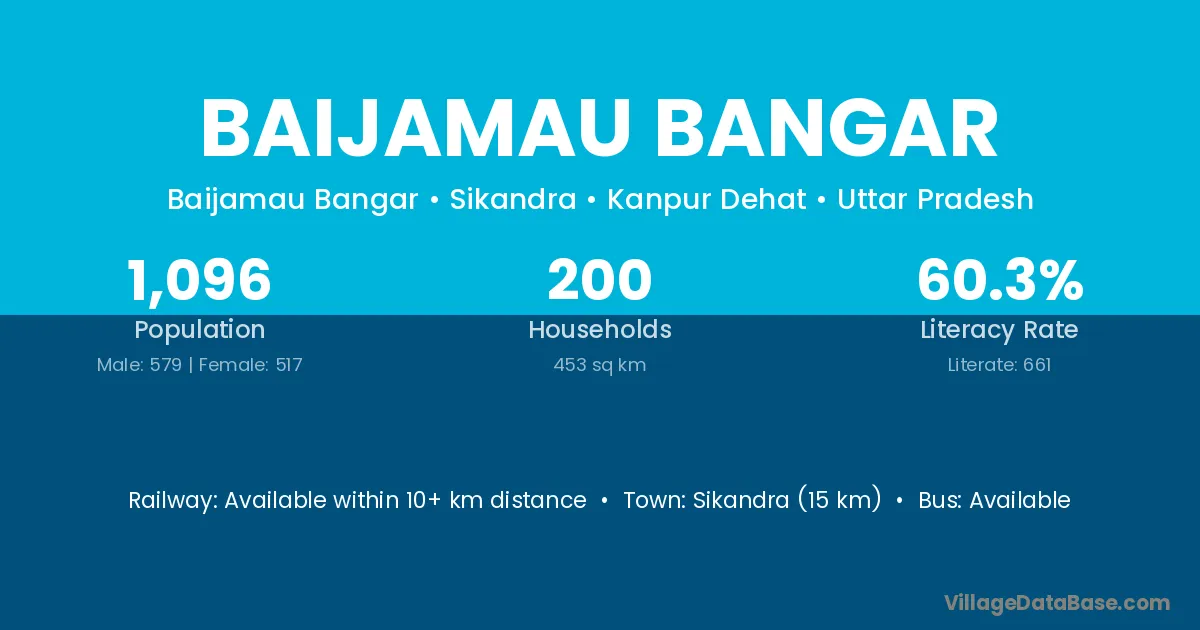 BAIJAMAU BANGAR

Baijamau Bangar • Sikandra • Kanpur Dehat • Uttar Pradesh

1,096
Population
Male: 579 | Female: 517

200
Households
453 sq km

60.3%
Literacy Rate
Literate: 661

Railway: Available within 10+ km distance • Town: Sikandra (15 km) • Bus: Available

VillageDataBase.com